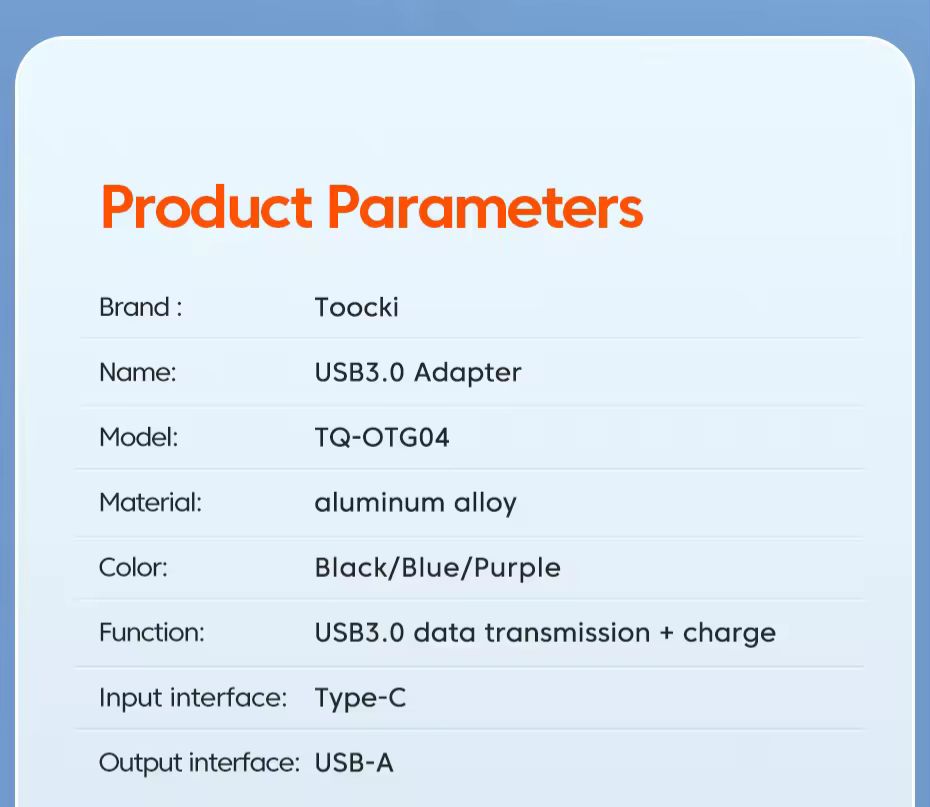 Product Parameters

| Brand : | Toocki |
|---|---|
| Name: | USB3.0 Adapter |
| Model: | TQ-OTG04 |
| Material: | aluminum alloy |
| Color: | Black/Blue/Purple |
| Function: | USB3.0 data transmission + charge |
| Input interface: | Type-C |
| Output interface: | USB-A |